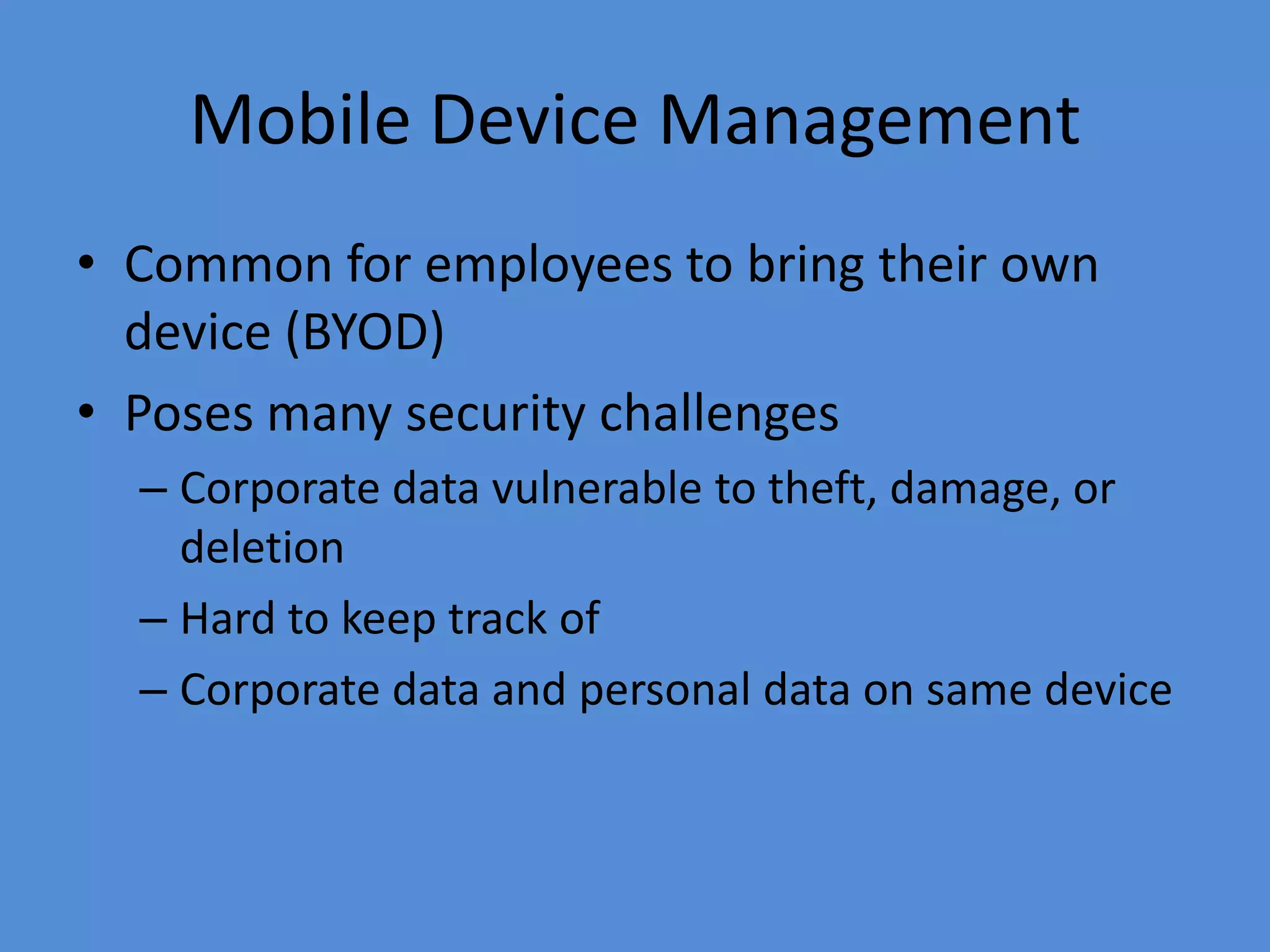 Mobile Device Management

• Common for employees to bring their own device (BYOD)
• Poses many security challenges
– Corporate data vulnerable to theft, damage, or deletion
– Hard to keep track of
– Corporate data and personal data on same device